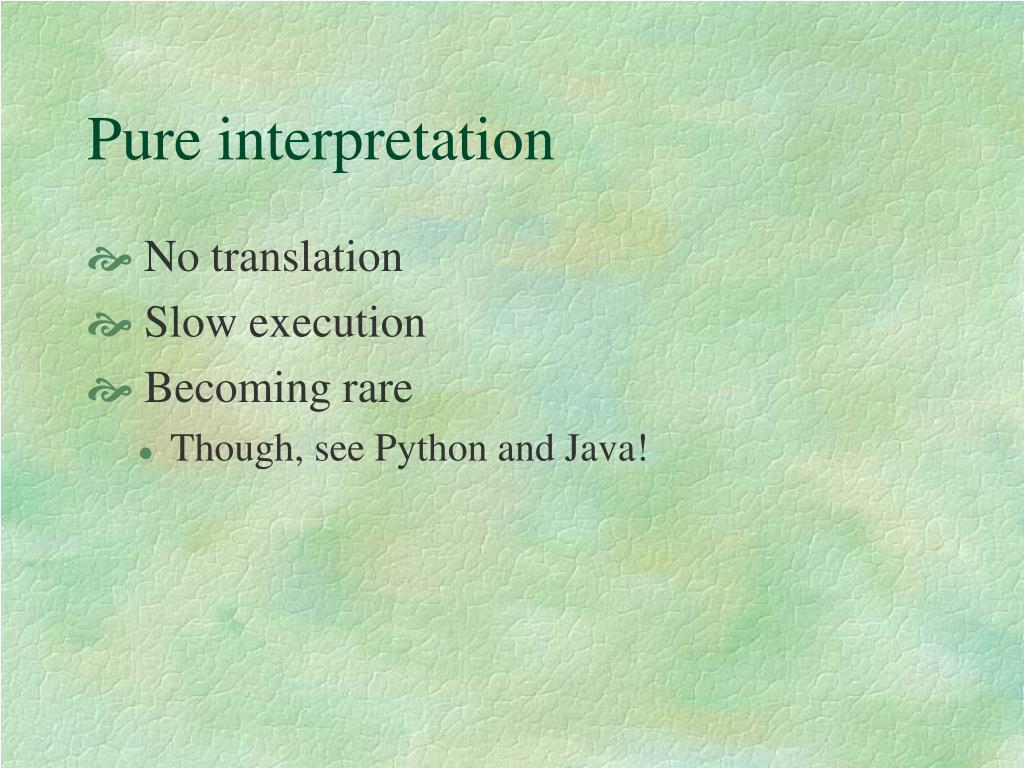 Pure interpretation

No translation
Slow execution
Becoming rare
Though, see Python and Java!